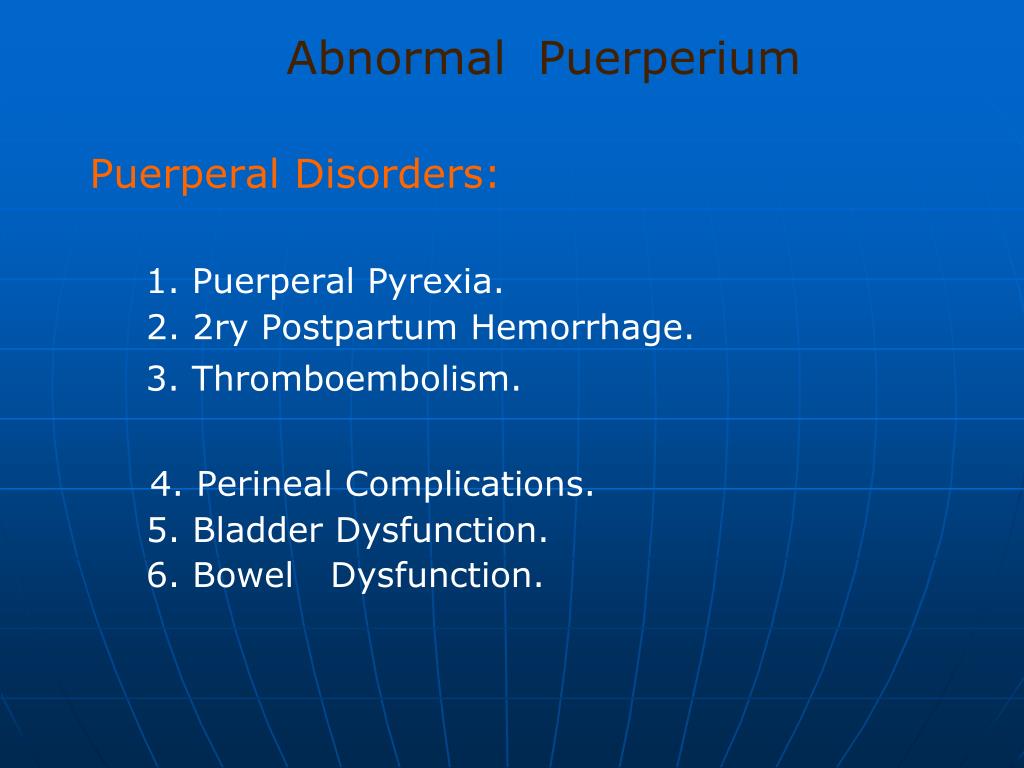 Abnormal Puerperium

Puerperal Disorders:

1. Puerperal Pyrexia.
2. 2ry Postpartum Hemorrhage.
3. Thromboembolism.

4. Perineal Complications.
5. Bladder Dysfunction.
6. Bowel Dysfunction.